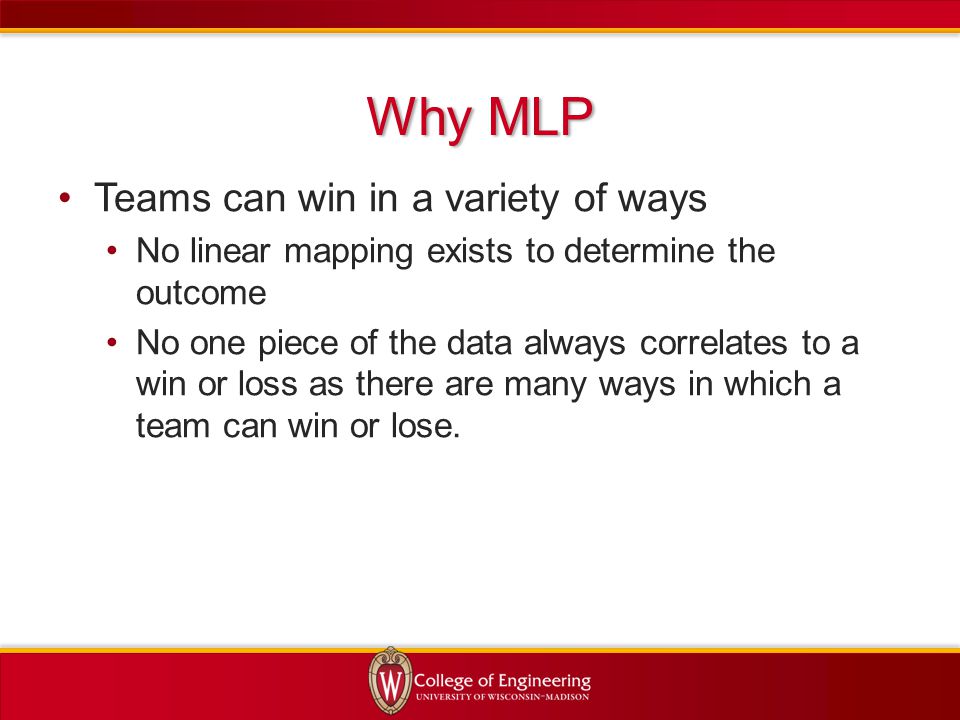 Why MLP

• Teams can win in a variety of ways
  • No linear mapping exists to determine the outcome
  • No one piece of the data always correlates to a win or loss as there are many ways in which a team can win or lose.

W College of Engineering
UNIVERSITY OF WISCONSIN–MADISON